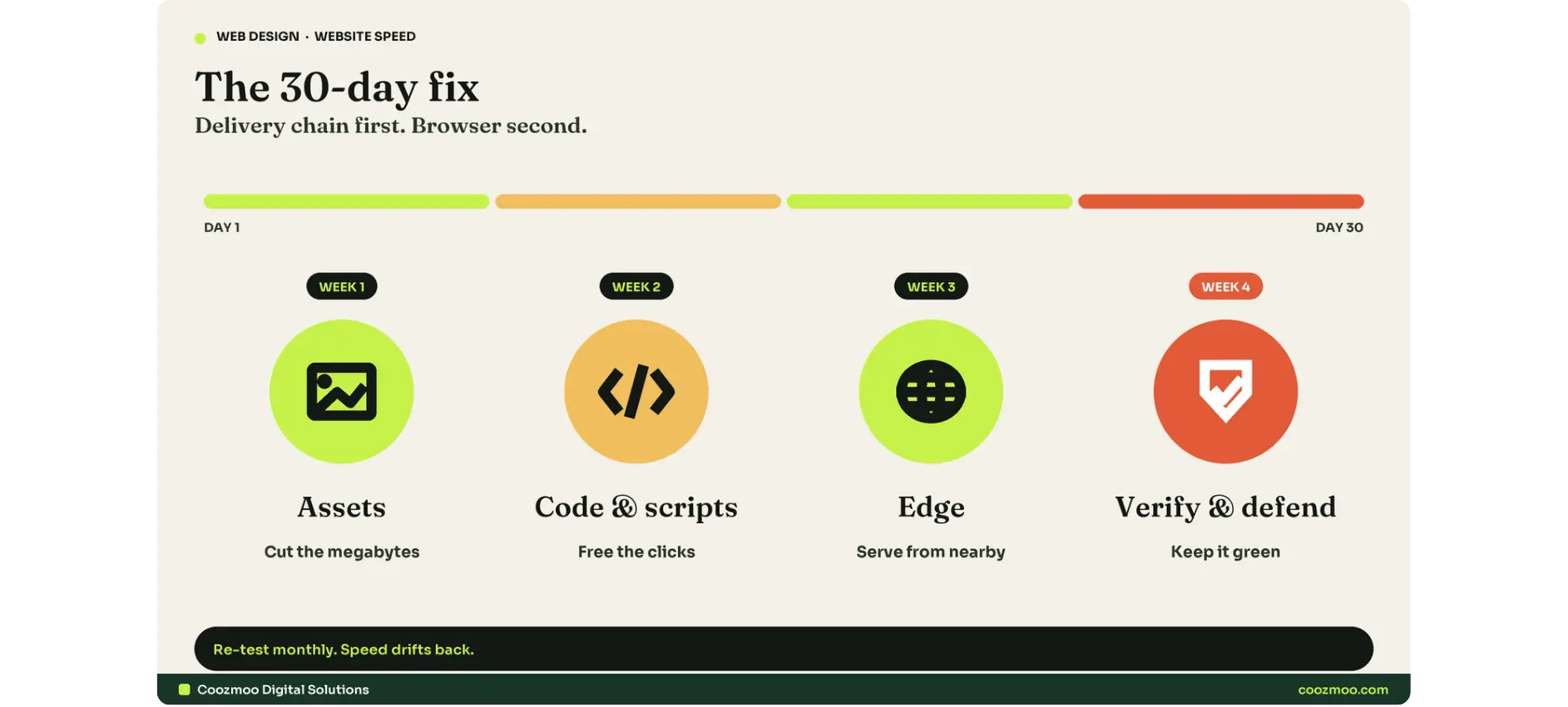 WEB DESIGN · WEBSITE SPEED

The 30-day fix

Delivery chain first. Browser second.

DAY 1

DAY 30

WEEK 1

Assets

Cut the megabytes

WEEK 2

Code & scripts

Free the clicks

WEEK 3

Edge

Serve from nearby

WEEK 4

Verify & defend

Keep it green

Re-test monthly. Speed drifts back.

Coozmoo Digital Solutions

coozmoo.com